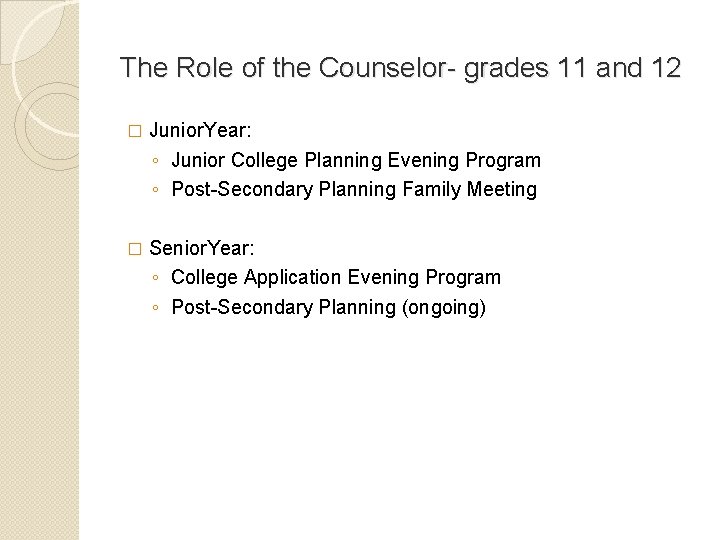 The Role of the Counselor- grades 11 and 12

□ JuniorYear:
◦ Junior College Planning Evening Program
◦ Post-Secondary Planning Family Meeting

□ SeniorYear:
◦ College Application Evening Program
◦ Post-Secondary Planning (ongoing)